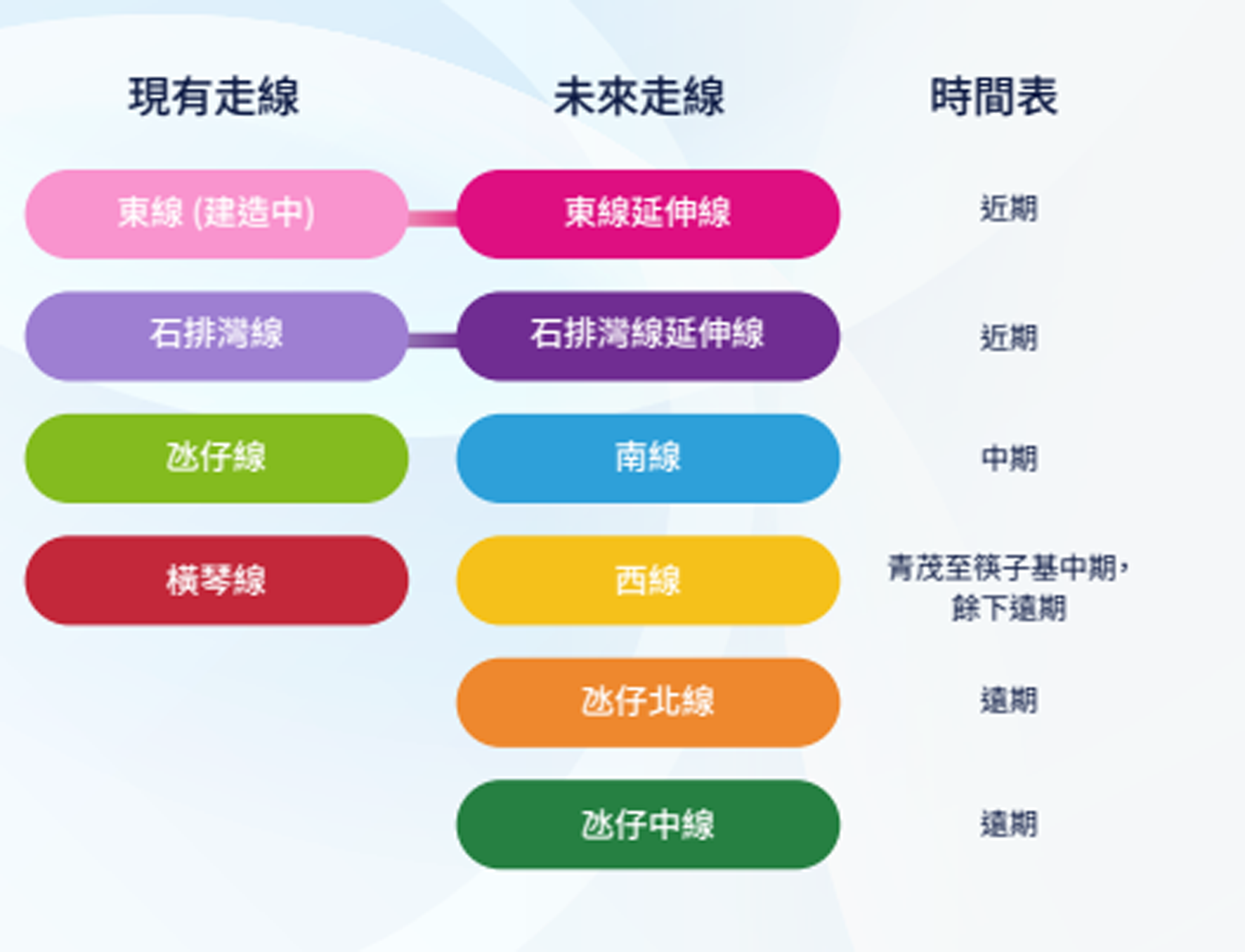 | 現有走線 | 未來走線 | 時間表 |
|---|---|---|
| 東線 (建造中) | 東線延伸線 | 近期 |
| 石排灣線 | 石排灣線延伸線 | 近期 |
| 氹仔線 | 南線 | 中期 |
| 橫琴線 | 西線 | 青茂至筷子基中期，餘下遠期 |
| | 氹仔北線 | 遠期 |
| | 氹仔中線 | 遠期 |